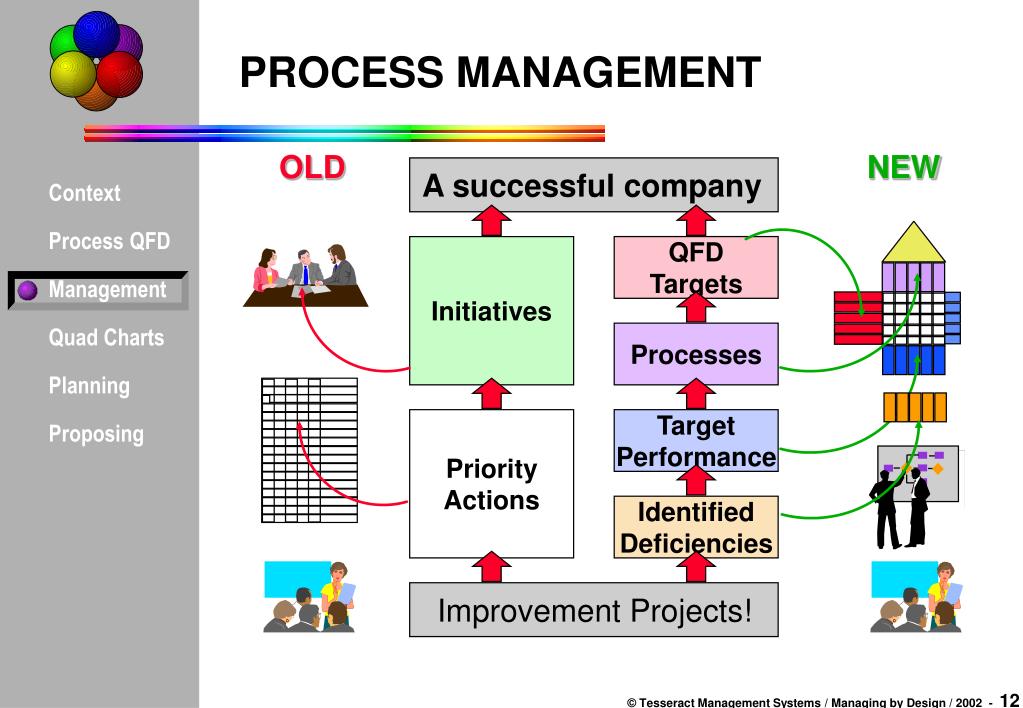 PROCESS MANAGEMENT

Context

Process QFD

Management

Quad Charts

Planning

Proposing

OLD

NEW

A successful company

Initiatives

Priority Actions

QFD Targets

Processes

Target Performance

Identified Deficiencies

Improvement Projects!

© Tesseract Management Systems / Managing by Design / 2002 - 12